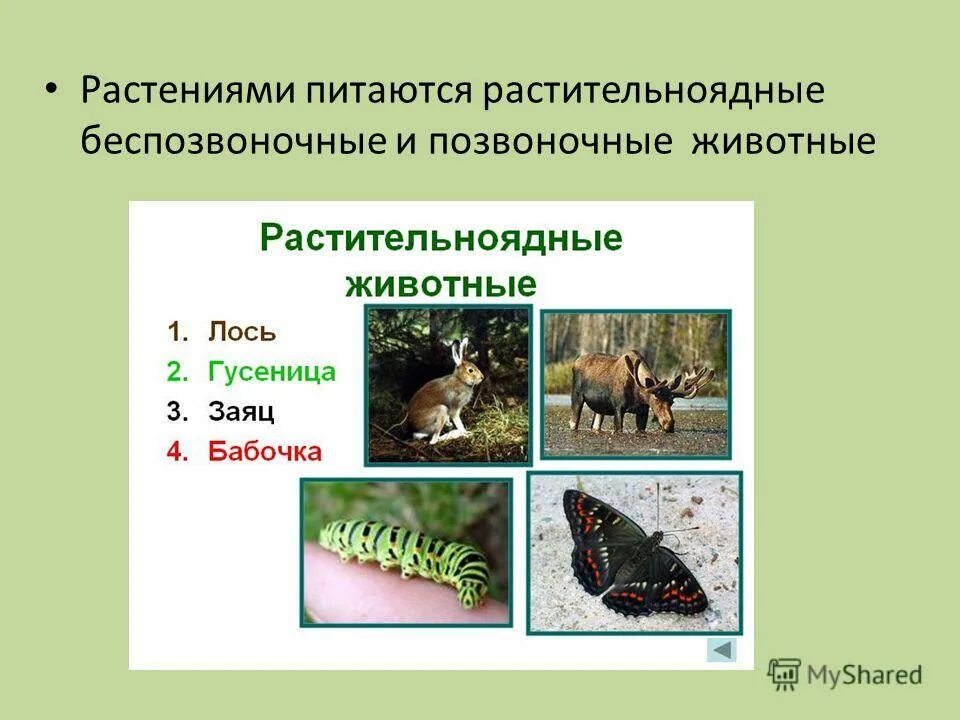 • Растениями питаются растительноядные беспозвоночные и позвоночные животные

Растительноядные животные

1. Лось
2. Гусеница
3. Заяц
4. Бабочка

MyShared